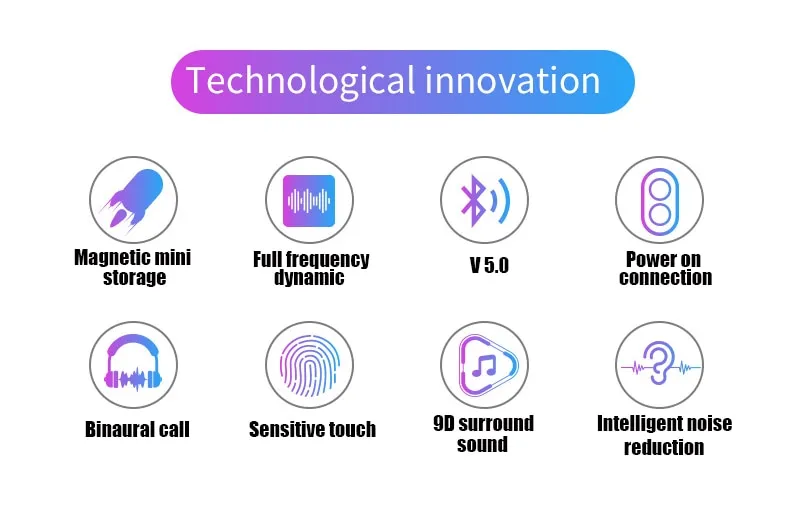 Technological innovation

Magnetic mini storage

Full frequency dynamic

V 5.0

Power on connection

Binaural call

Sensitive touch

9D surround sound

Intelligent noise reduction